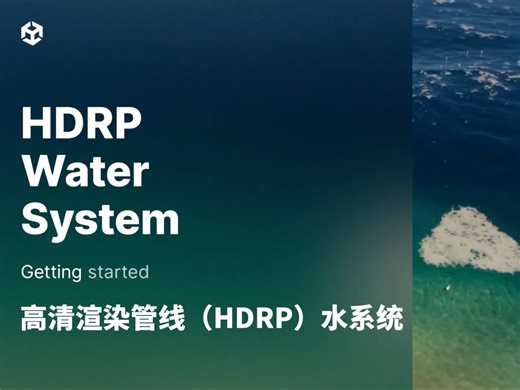 HDRP Water System

Getting started

高清渲染管线（HDRP）水系统